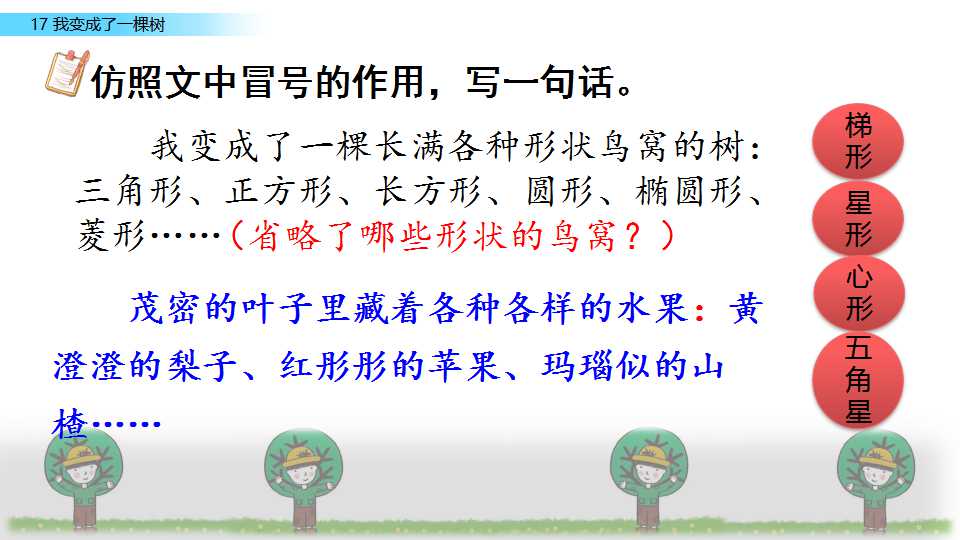 17 我变成了一棵树

仿照文中冒号的作用，写一句话。

我变成了一棵长满各种形状鸟窝的树：三角形、正方形、长方形、圆形、椭圆形、菱形……（省略了哪些形状的鸟窝？）

茂密的叶子里藏着各种各样的水果：黄澄澄的梨子、红彤彤的苹果、玛瑙似的山楂……

梯形

星形

心形

五角星